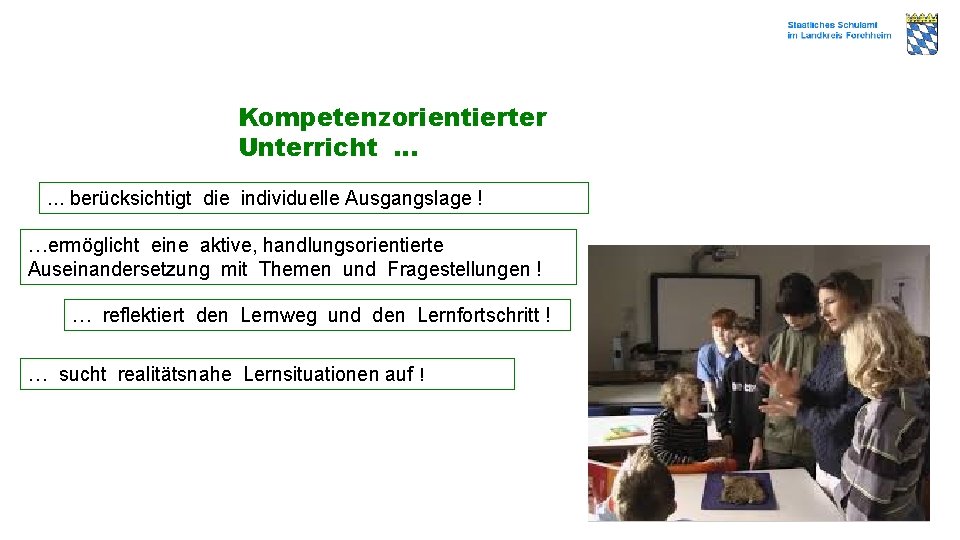 Staatliches Schulamt im Landkreis Forchheim

Kompetenzorientierter Unterricht ...

... berücksichtigt die individuelle Ausgangslage !

…ermöglicht eine aktive, handlungsorientierte Auseinandersetzung mit Themen und Fragestellungen !

… reflektiert den Lernweg und den Lernfortschritt !

… sucht realitätsnahe Lernsituationen auf !